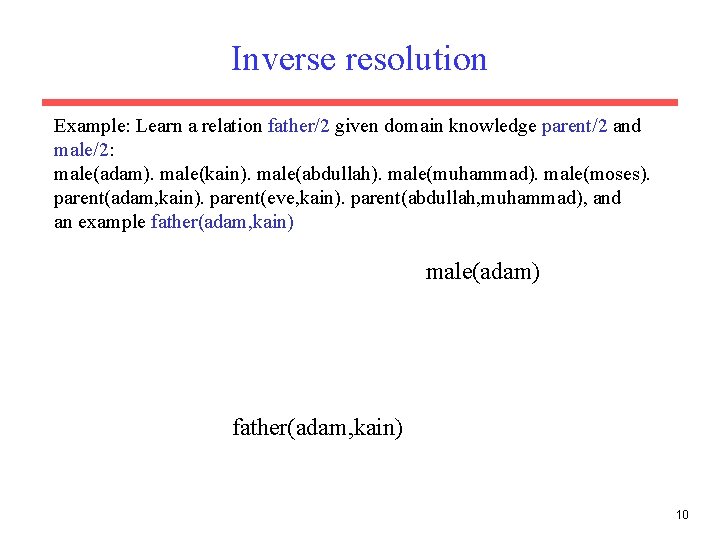 Inverse resolution

Example: Learn a relation father/2 given domain knowledge parent/2 and male/2:
male(adam). male(kain). male(abdullah). male(muhammad). male(moses).
parent(adam,kain). parent(eve,kain). parent(abdullah,muhammad), and an example father(adam,kain)

male(adam)

father(adam,kain)

10